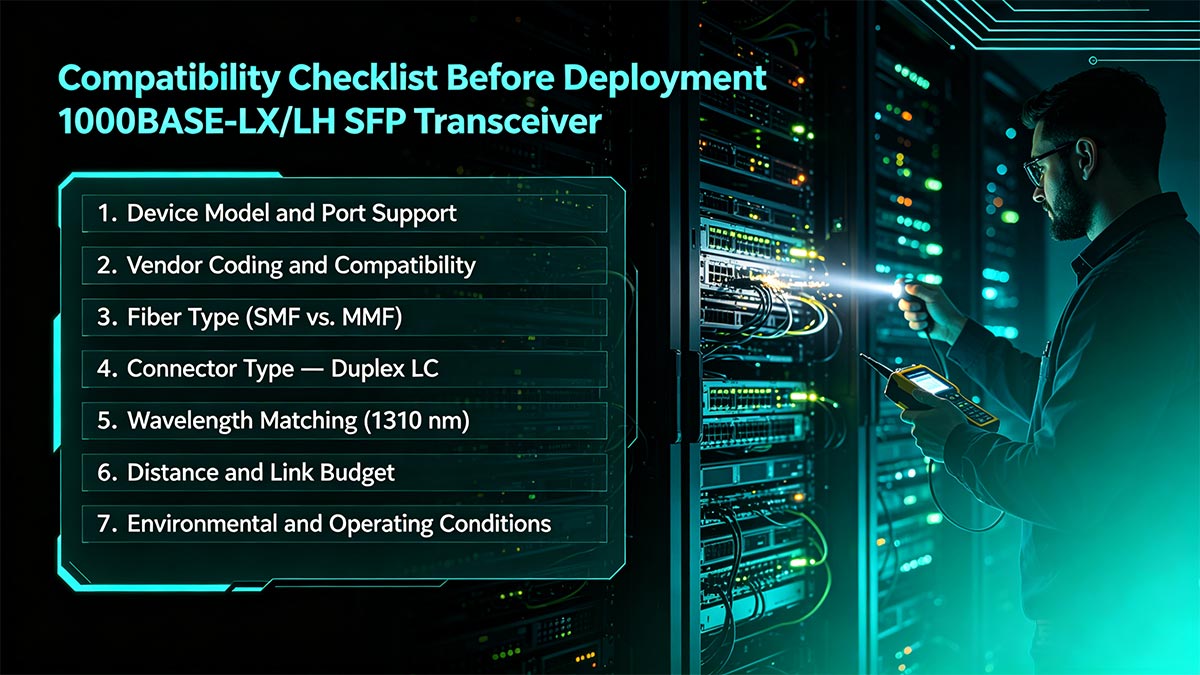 Compatibility Checklist Before Deployment
1000BASE-LX/LH SFP Transceiver

1. Device Model and Port Support
2. Vendor Coding and Compatibility
3. Fiber Type (SMF vs. MMF)
4. Connector Type — Duplex LC
5. Wavelength Matching (1310 nm)
6. Distance and Link Budget
7. Environmental and Operating Conditions